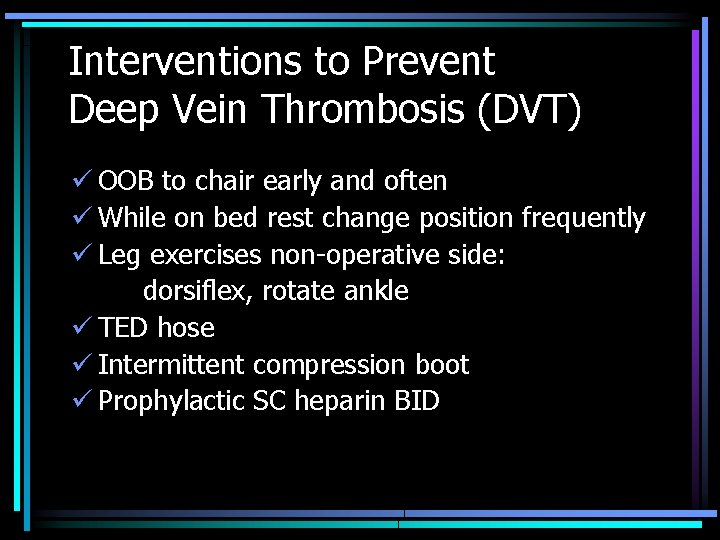 Interventions to Prevent Deep Vein Thrombosis (DVT)

✓ OOB to chair early and often
✓ While on bed rest change position frequently
✓ Leg exercises non-operative side:
dorsiflex, rotate ankle
✓ TED hose
✓ Intermittent compression boot
✓ Prophylactic SC heparin BID